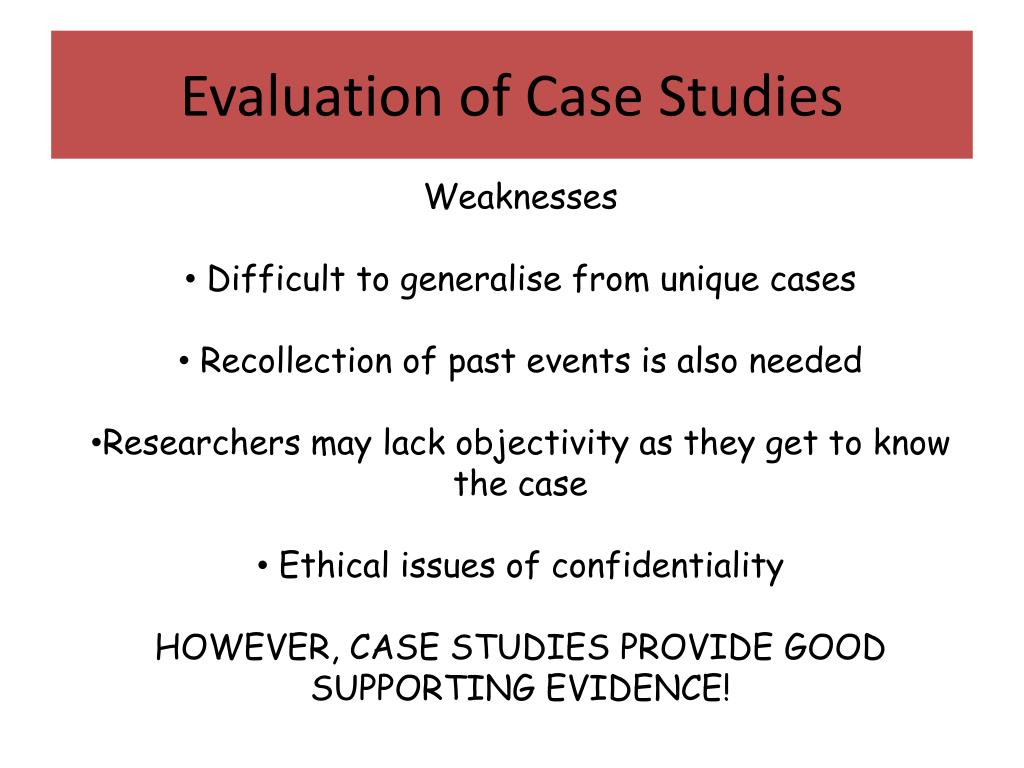 Evaluation of Case Studies

Weaknesses

• Difficult to generalise from unique cases

• Recollection of past events is also needed

•Researchers may lack objectivity as they get to know the case

• Ethical issues of confidentiality

HOWEVER, CASE STUDIES PROVIDE GOOD SUPPORTING EVIDENCE!